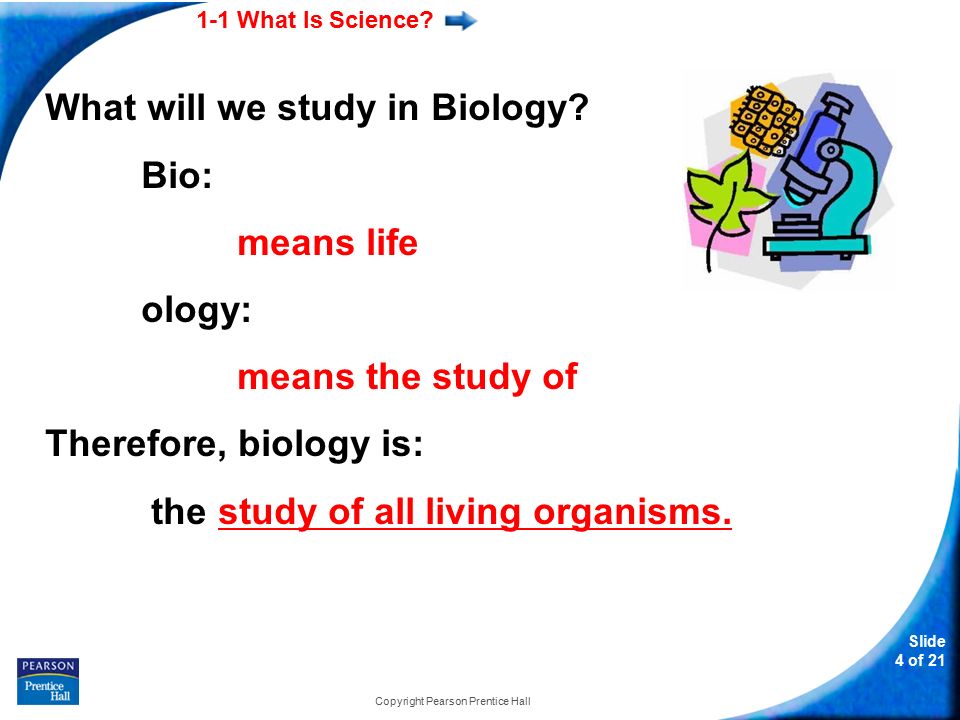 1-1 What Is Science?

What will we study in Biology?

Bio:

means life

ology:

means the study of

Therefore, biology is:

the study of all living organisms.

PEARSON
Prentice Hall

Copyright Pearson Prentice Hall

Slide
4 of 21